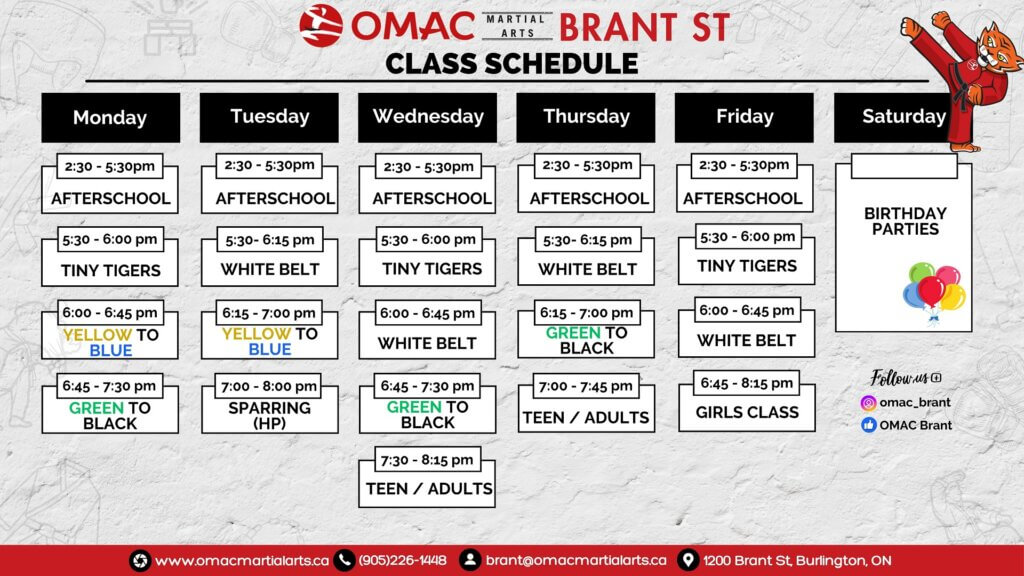 OMAC MARTIAL ARTS BRANT ST
CLASS SCHEDULE

Monday
2:30 - 5:30pm
AFTERSCHOOL
5:30 - 6:00 pm
TINY TIGERS
6:00 - 6:45 pm
YELLOW TO BLUE
6:45 - 7:30 pm
GREEN TO BLACK

Tuesday
2:30 - 5:30pm
AFTERSCHOOL
5:30- 6:15 pm
WHITE BELT
6:15 - 7:00 pm
YELLOW TO BLUE
7:00 - 8:00 pm
SPARRING (HP)

Wednesday
2:30 - 5:30pm
AFTERSCHOOL
5:30 - 6:00 pm
TINY TIGERS
6:00 - 6:45 pm
WHITE BELT
6:45 - 7:30 pm
GREEN TO BLACK
7:30 - 8:15 pm
TEEN / ADULTS

Thursday
2:30 - 5:30pm
AFTERSCHOOL
5:30- 6:15 pm
WHITE BELT
6:15 - 7:00 pm
GREEN TO BLACK
7:00 - 7:45 pm
TEEN / ADULTS

Friday
2:30 - 5:30pm
AFTERSCHOOL
5:30 - 6:00 pm
TINY TIGERS
6:00 - 6:45 pm
WHITE BELT
6:45 - 8:15 pm
GIRLS CLASS

Saturday
BIRTHDAY PARTIES

Follow us
omac_brant
OMAC Brant

www.omacmartialarts.ca (905)226-1448 brant@omacmartialarts.ca 1200 Brant St, Burlington, ON